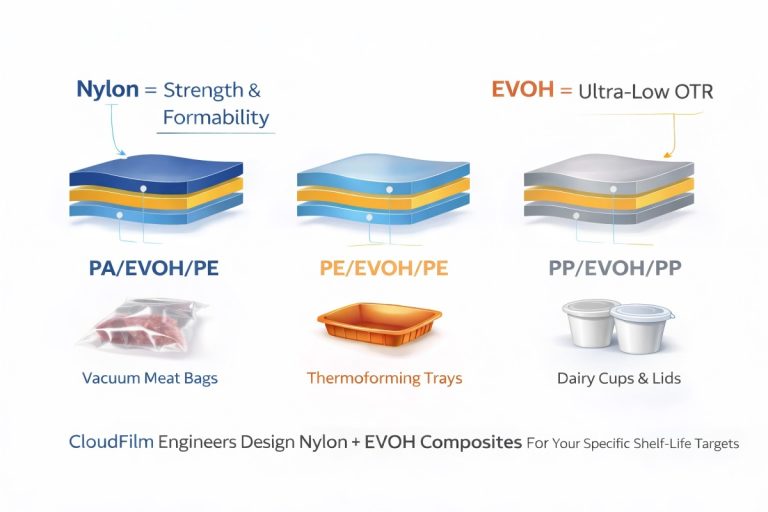 Nylon = Strength & Formability

EVOH = Ultra-Low OTR

PA/EVOH/PE

PE/EVOH/PE

PP/EVOH/PP

Vacuum Meat Bags

Thermoforming Trays

Dairy Cups & Lids

CloudFilm Engineers Design Nylon + EVOH Composites For Your Specific Shelf-Life Targets